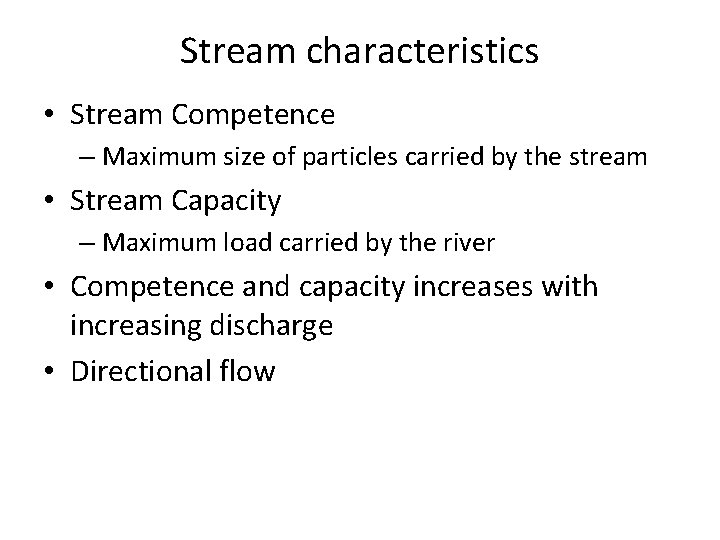 Stream characteristics

• Stream Competence
– Maximum size of particles carried by the stream
• Stream Capacity
– Maximum load carried by the river
• Competence and capacity increases with increasing discharge
• Directional flow